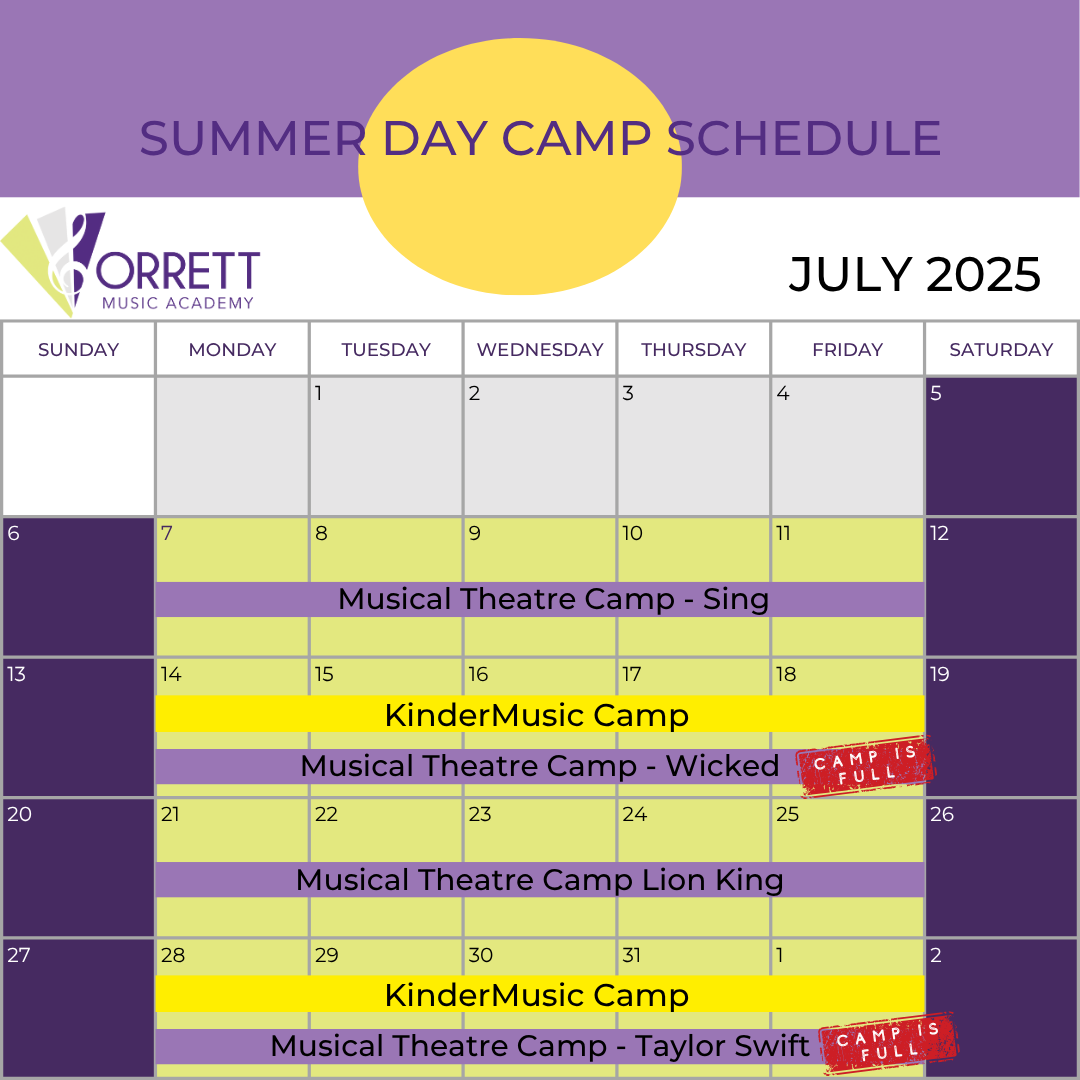 SUMMER DAY CAMP SCHEDULE

ORRETT
MUSIC ACADEMY

JULY 2025

| SUNDAY | MONDAY | TUESDAY | WEDNESDAY | THURSDAY | FRIDAY | SATURDAY |
|---|---|---|---|---|---|---|
| | | 1 | 2 | 3 | 4 | 5 |
| 6 | 7 | 8 | 9 | 10 | 11 | 12 |
| 13 | 14 | 15 | 16 | 17 | 18 | 19 |
| 20 | 21 | 22 | 23 | 24 | 25 | 26 |
| 27 | 28 | 29 | 30 | 31 | 1 | 2 |

Musical Theatre Camp - Sing

KinderMusic Camp

Musical Theatre Camp - Wicked CAMP IS FULL

Musical Theatre Camp Lion King

KinderMusic Camp

Musical Theatre Camp - Taylor Swift CAMP IS FULL